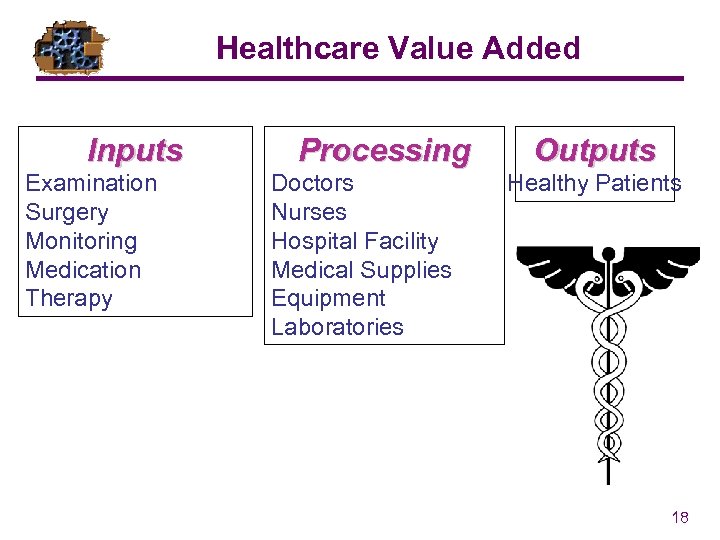 Healthcare Value Added

Inputs
Examination
Surgery
Monitoring
Medication
Therapy

Processing
Doctors
Nurses
Hospital Facility
Medical Supplies
Equipment
Laboratories

Outputs
Healthy Patients

18